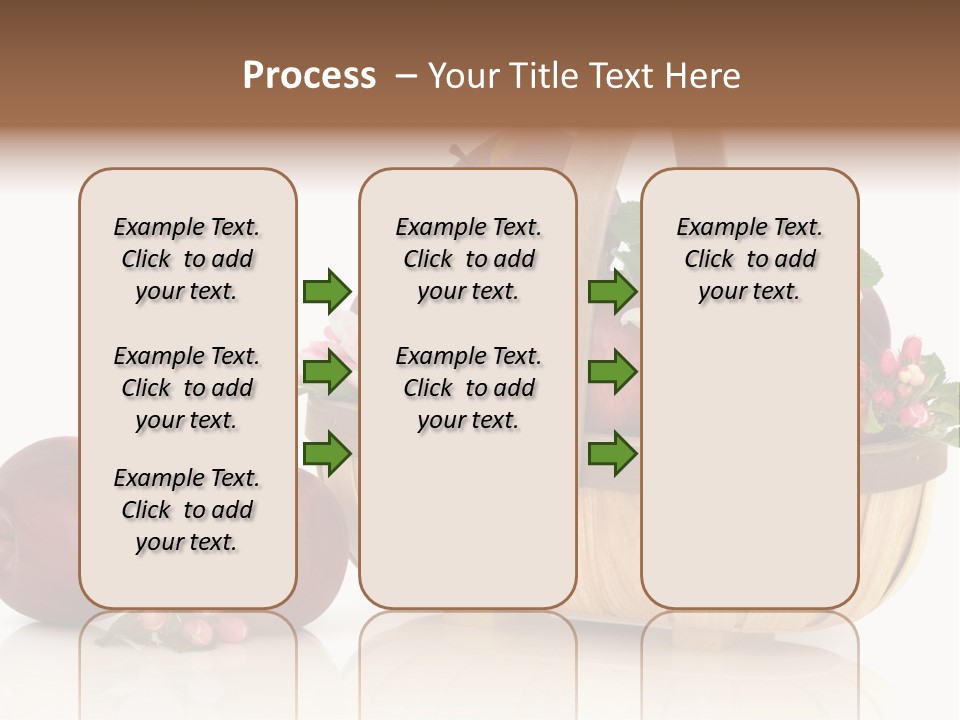 Process – Your Title Text Here

Example Text. Click to add your text.

Example Text. Click to add your text.

Example Text. Click to add your text.

Example Text. Click to add your text.

Example Text. Click to add your text.

Example Text. Click to add your text.